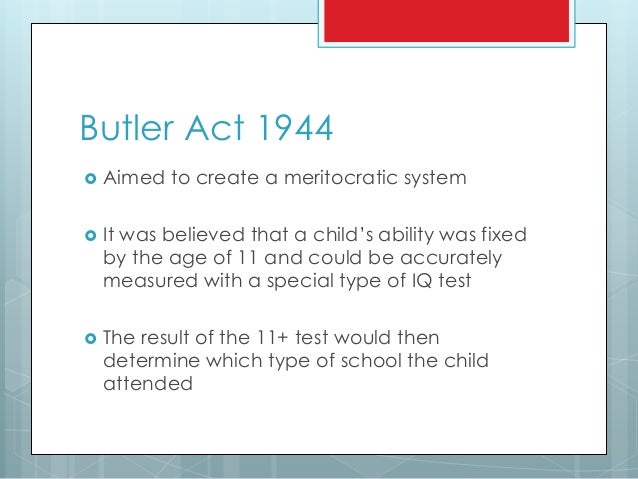 Butler Act 1944

Aimed to create a meritocratic system

It was believed that a child's ability was fixed by the age of 11 and could be accurately measured with a special type of IQ test

The result of the 11+ test would then determine which type of school the child attended